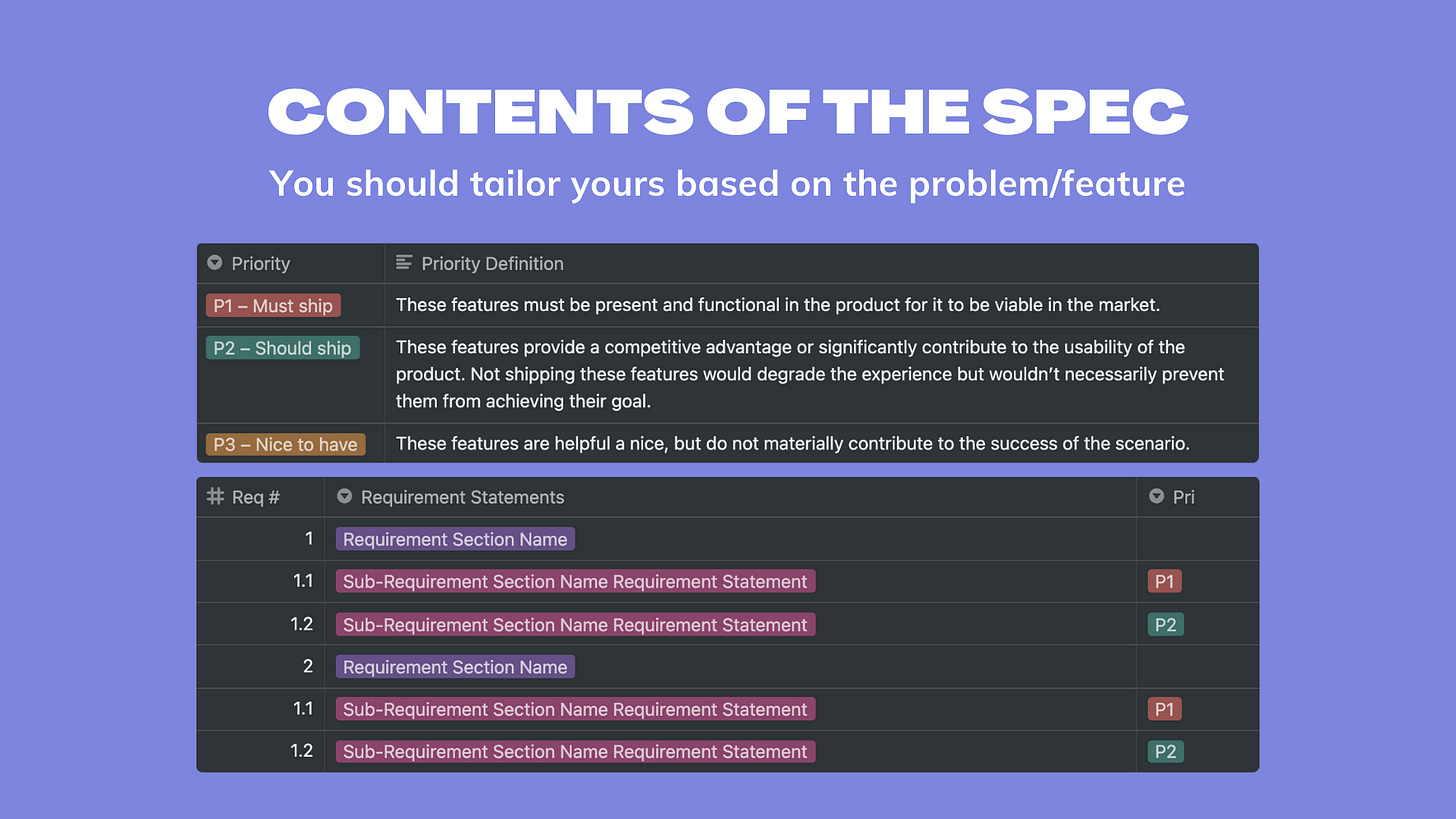 CONTENTS OF THE SPEC

You should tailor yours based on the problem/feature

| Priority | Priority Definition |
|---|---|
| P1 – Must ship | These features must be present and functional in the product for it to be viable in the market. |
| P2 – Should ship | These features provide a competitive advantage or significantly contribute to the usability of the product. Not shipping these features would degrade the experience but wouldn't necessarily prevent them from achieving their goal. |
| P3 – Nice to have | These features are helpful a nice, but do not materially contribute to the success of the scenario. |

| Req # | Requirement Statements | Pri |
|---|---|---|
| 1 | Requirement Section Name | |
| 1.1 | Sub-Requirement Section Name Requirement Statement | P1 |
| 1.2 | Sub-Requirement Section Name Requirement Statement | P2 |
| 2 | Requirement Section Name | |
| 1.1 | Sub-Requirement Section Name Requirement Statement | P1 |
| 1.2 | Sub-Requirement Section Name Requirement Statement | P2 |